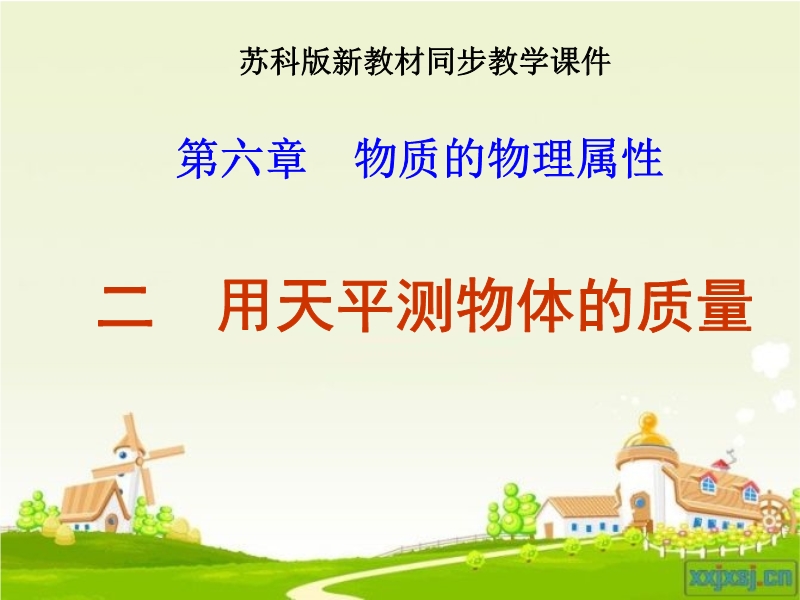 苏科版新教材同步教学课件

第六章　物质的物理属性

二　用天平测物体的质量

xxjxsj.cn